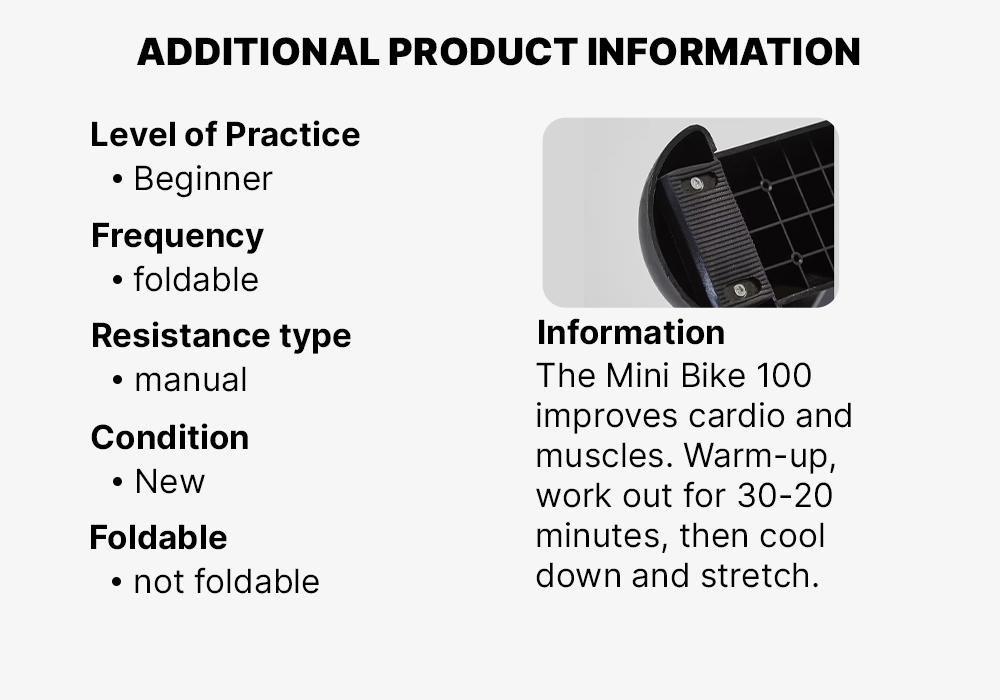 ADDITIONAL PRODUCT INFORMATION

Level of Practice
• Beginner

Frequency
• foldable

Resistance type
• manual

Condition
• New

Foldable
• not foldable

Information
The Mini Bike 100 improves cardio and muscles. Warm-up, work out for 30-20 minutes, then cool down and stretch.